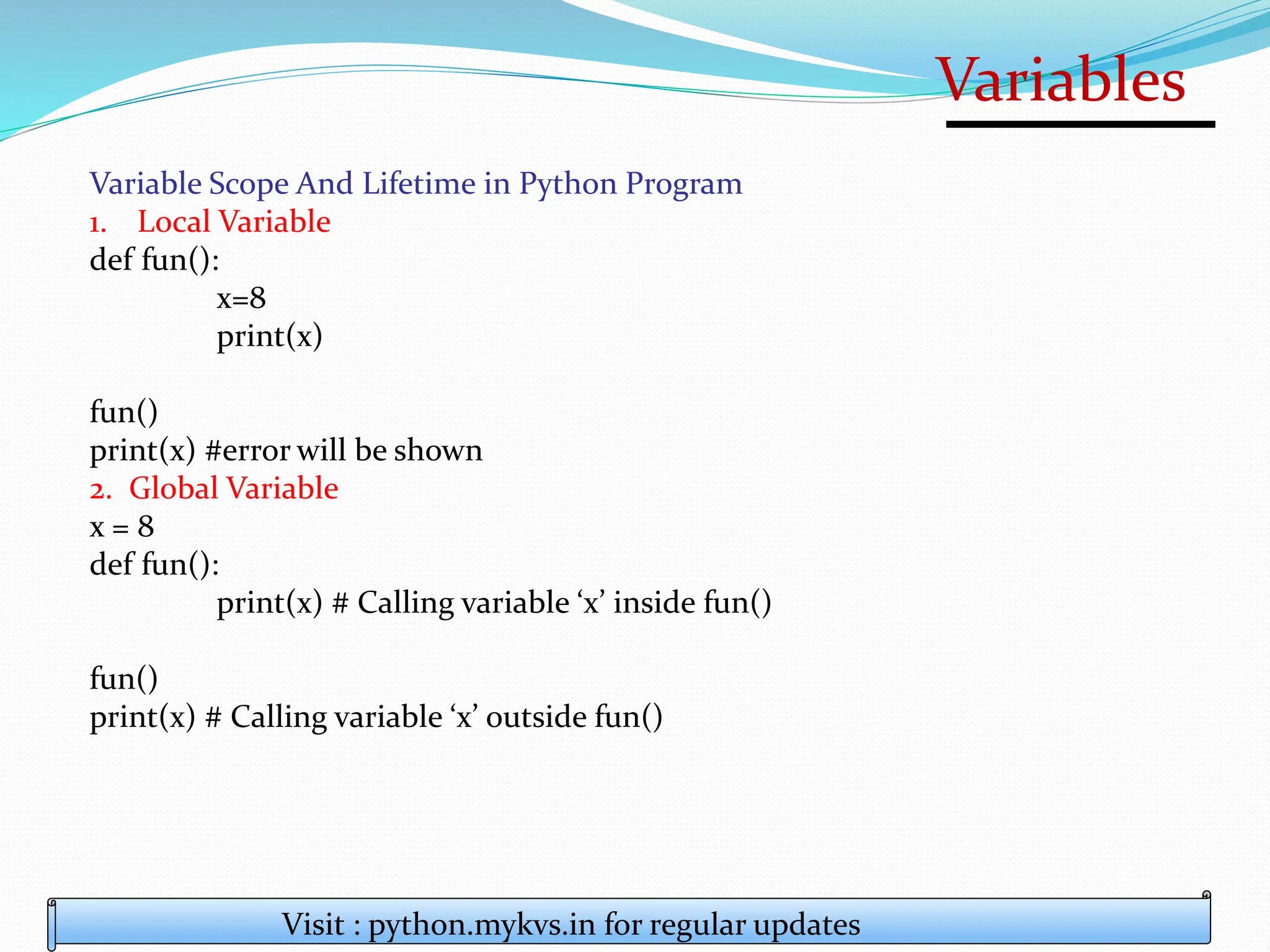 Variables

Variable Scope And Lifetime in Python Program
1. Local Variable
def fun():
    x=8
    print(x)

fun()
print(x) #error will be shown
2. Global Variable
x = 8
def fun():
    print(x) # Calling variable ‘x’ inside fun()

fun()
print(x) # Calling variable ‘x’ outside fun()

Visit : python.mykvs.in for regular updates